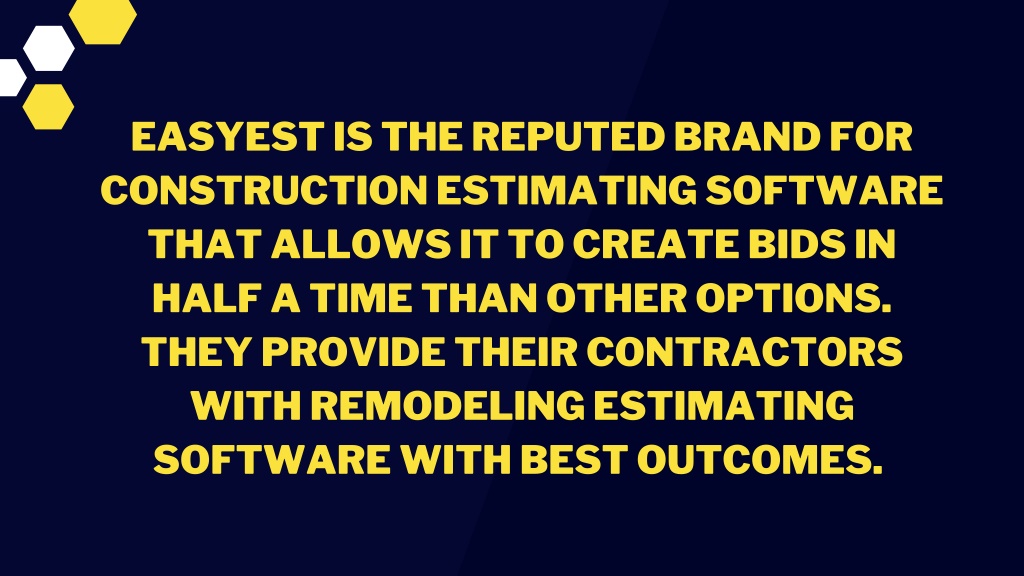 EASYEST IS THE REPUTED BRAND FOR CONSTRUCTION ESTIMATING SOFTWARE THAT ALLOWS IT TO CREATE BIDS IN HALF A TIME THAN OTHER OPTIONS. THEY PROVIDE THEIR CONTRACTORS WITH REMODELING ESTIMATING SOFTWARE WITH BEST OUTCOMES.